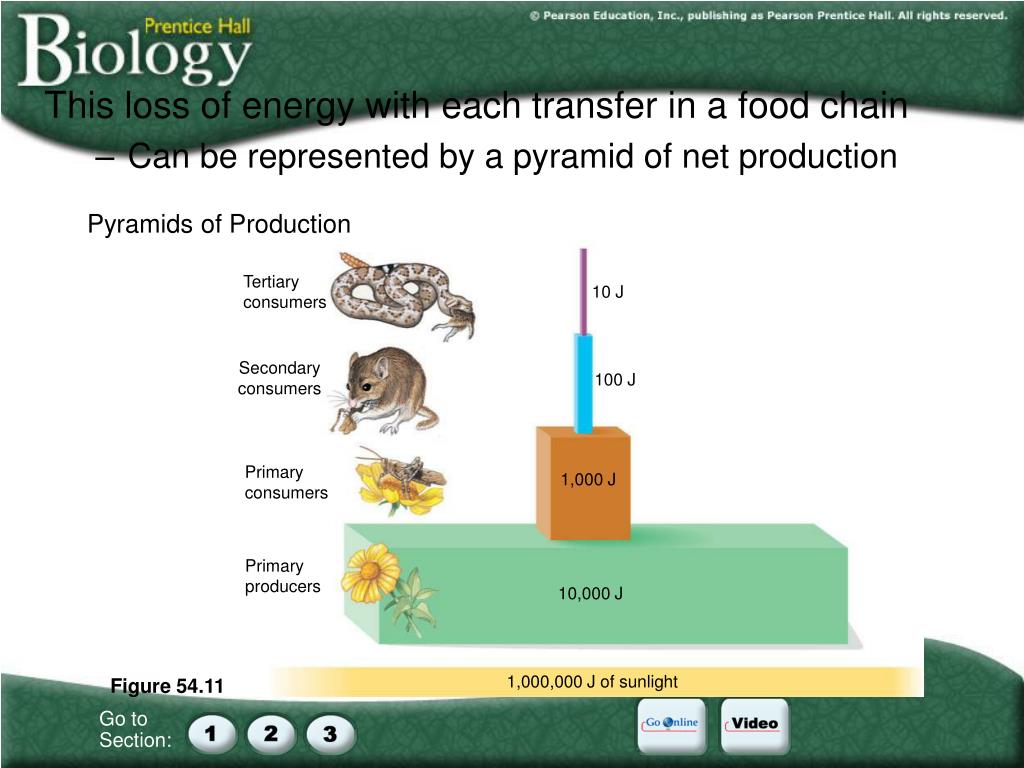 Prentice Hall
Biology

© Pearson Education, Inc., publishing as Pearson Prentice Hall. All rights reserved.

This loss of energy with each transfer in a food chain

– Can be represented by a pyramid of net production

Pyramids of Production

Tertiary consumers

10 J

Secondary consumers

100 J

Primary consumers

1,000 J

Primary producers

10,000 J

1,000,000 J of sunlight

Figure 54.11

Go to Section:

1 2 3

Go Online

Video